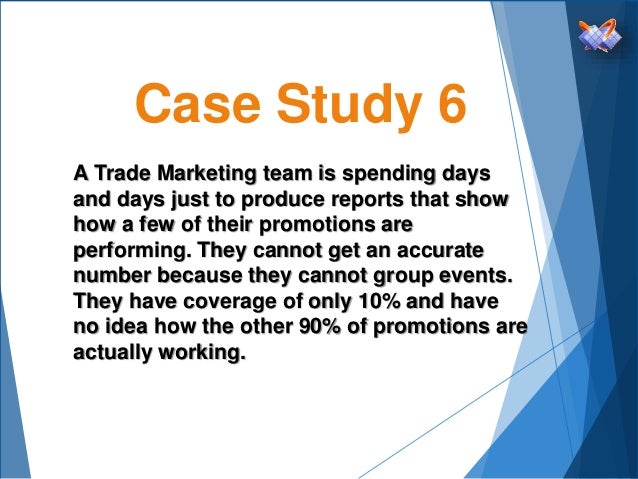 Case Study 6

A Trade Marketing team is spending days and days just to produce reports that show how a few of their promotions are performing. They cannot get an accurate number because they cannot group events. They have coverage of only 10% and have no idea how the other 90% of promotions are actually working.